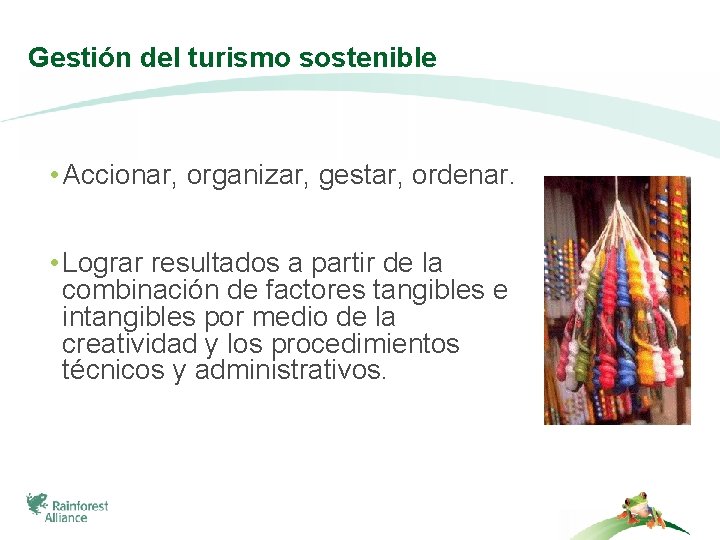 Gestión del turismo sostenible

• Accionar, organizar, gestar, ordenar.

• Lograr resultados a partir de la combinación de factores tangibles e intangibles por medio de la creatividad y los procedimientos técnicos y administrativos.

Rainforest Alliance